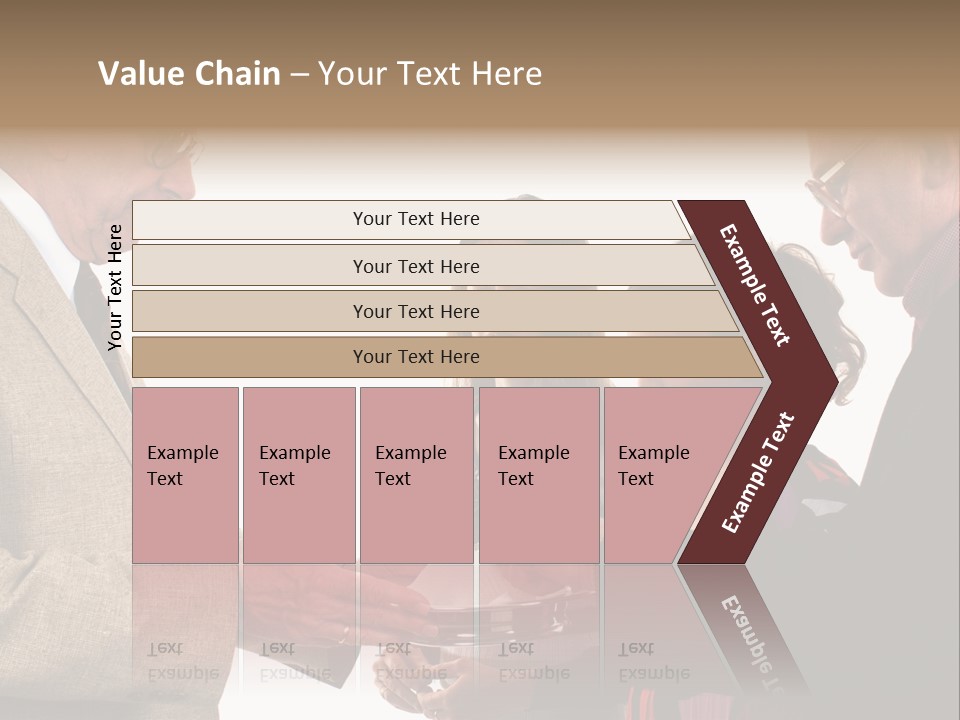 Value Chain – Your Text Here

Your Text Here

Your Text Here

Your Text Here

Your Text Here

Your Text Here

Example Text

Example Text

Example Text

Example Text

Example Text

Example Text

Example Text